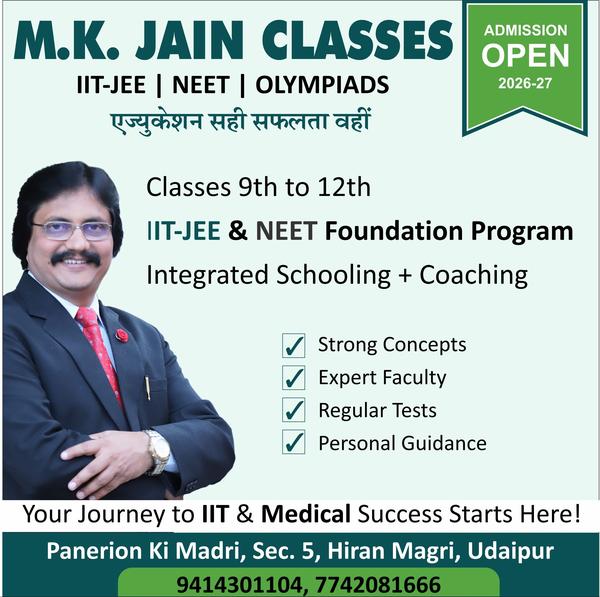 M.K. JAIN CLASSES

ADMISSION OPEN 2026-27

IIT-JEE | NEET | OLYMPIADS

एज्युकेशन सही सफलता वहीं

Classes 9th to 12th

IIT-JEE & NEET Foundation Program

Integrated Schooling + Coaching

✓ Strong Concepts
✓ Expert Faculty
✓ Regular Tests
✓ Personal Guidance

Your Journey to IIT & Medical Success Starts Here!

Panerion Ki Madri, Sec. 5, Hiran Magri, Udaipur

9414301104, 7742081666